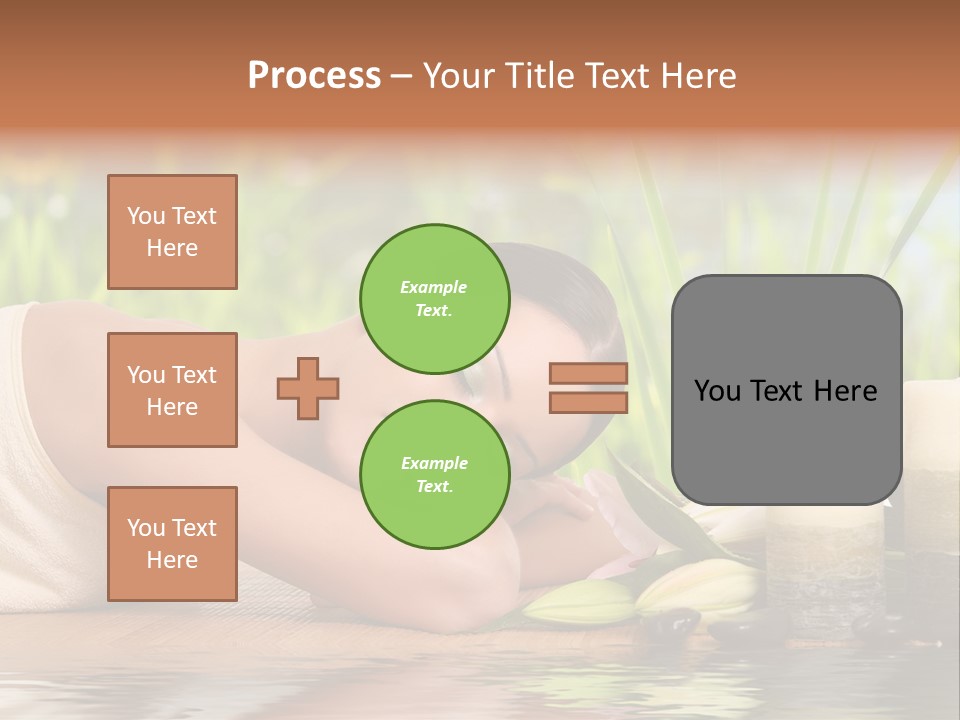 Process – Your Title Text Here

You Text Here

You Text Here

You Text Here

Example Text.

Example Text.

You Text Here